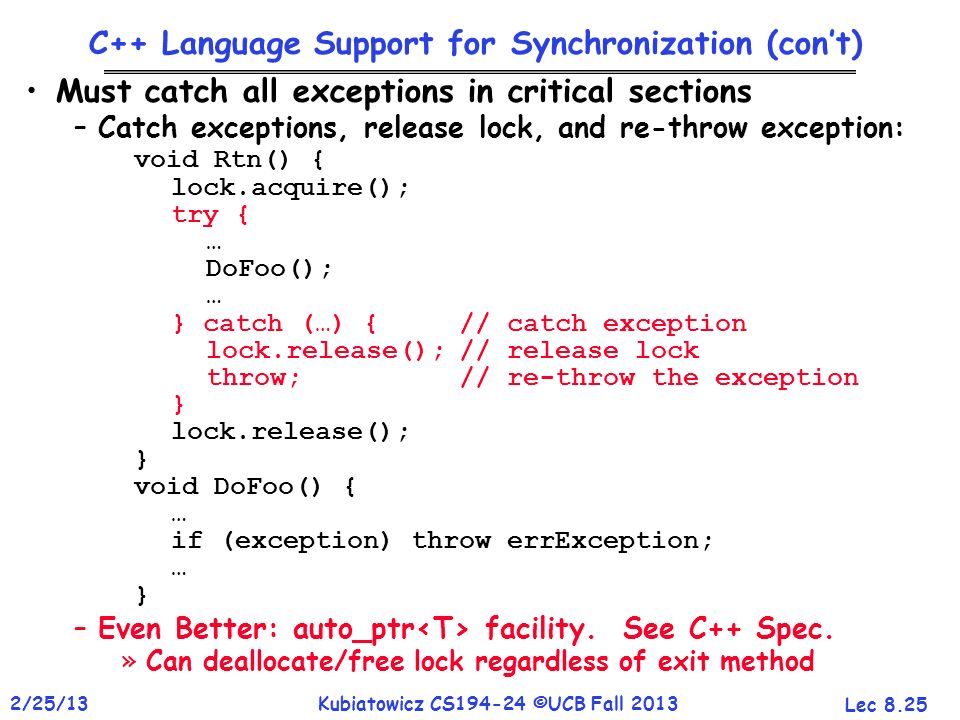 C++ Language Support for Synchronization (con't)

• Must catch all exceptions in critical sections
– Catch exceptions, release lock, and re-throw exception:

void Rtn() {
  lock.acquire();
  try {
    …
    DoFoo();
    …
  } catch (…) {      // catch exception
    lock.release(); // release lock
    throw;          // re-throw the exception
  }
  lock.release();
}
void DoFoo() {
  …
  if (exception) throw errException;
  …
}

– Even Better: auto_ptr<T> facility. See C++ Spec.
» Can deallocate/free lock regardless of exit method

2/25/13 Kubiatowicz CS194-24 ©UCB Fall 2013 Lec 8.25